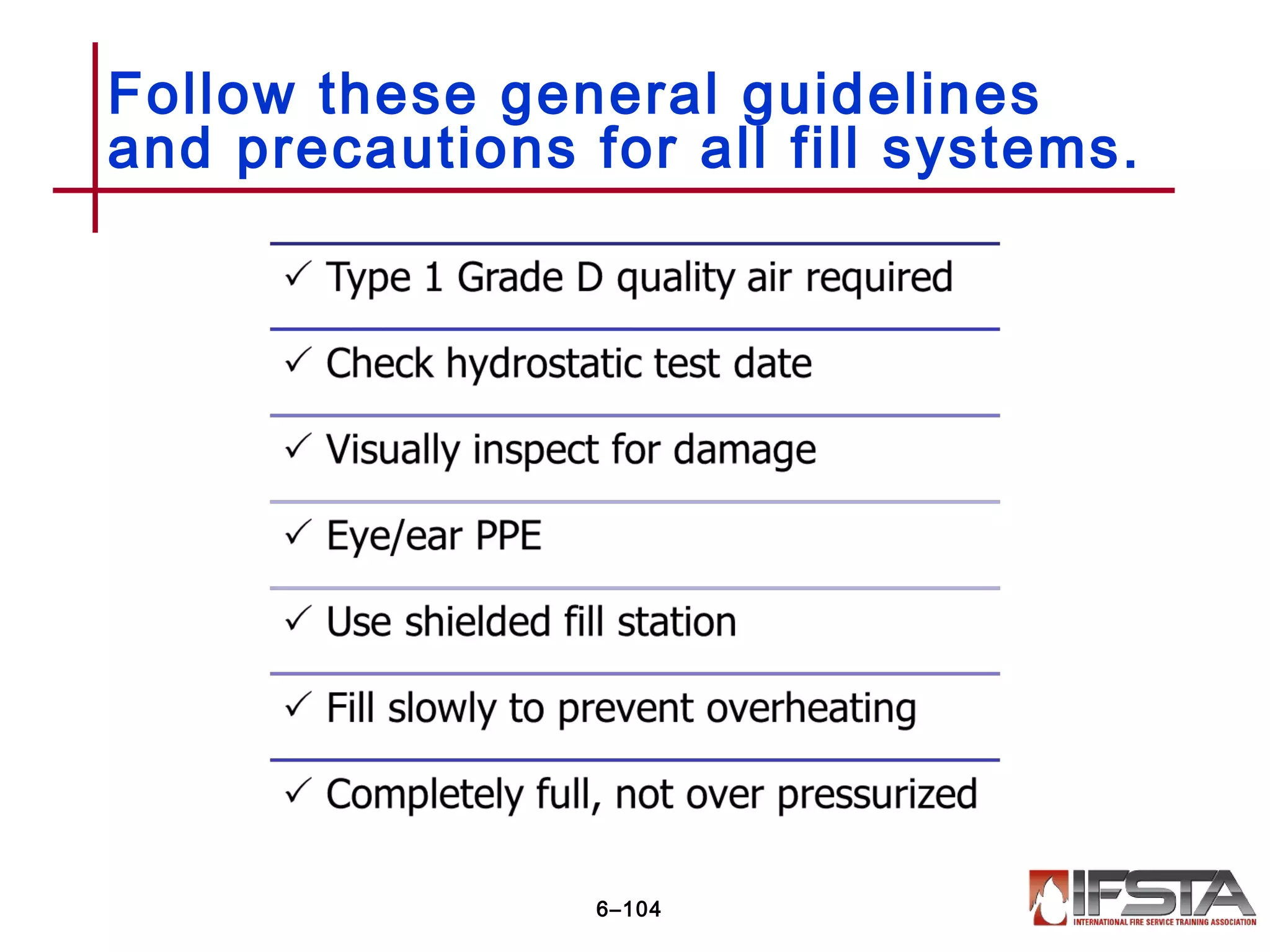 Follow these general guidelines and precautions for all fill systems.

✓ Type 1 Grade D quality air required

✓ Check hydrostatic test date

✓ Visually inspect for damage

✓ Eye/ear PPE

✓ Use shielded fill station

✓ Fill slowly to prevent overheating

✓ Completely full, not over pressurized

6–104

IFSTA
INTERNATIONAL FIRE SERVICE TRAINING ASSOCIATION